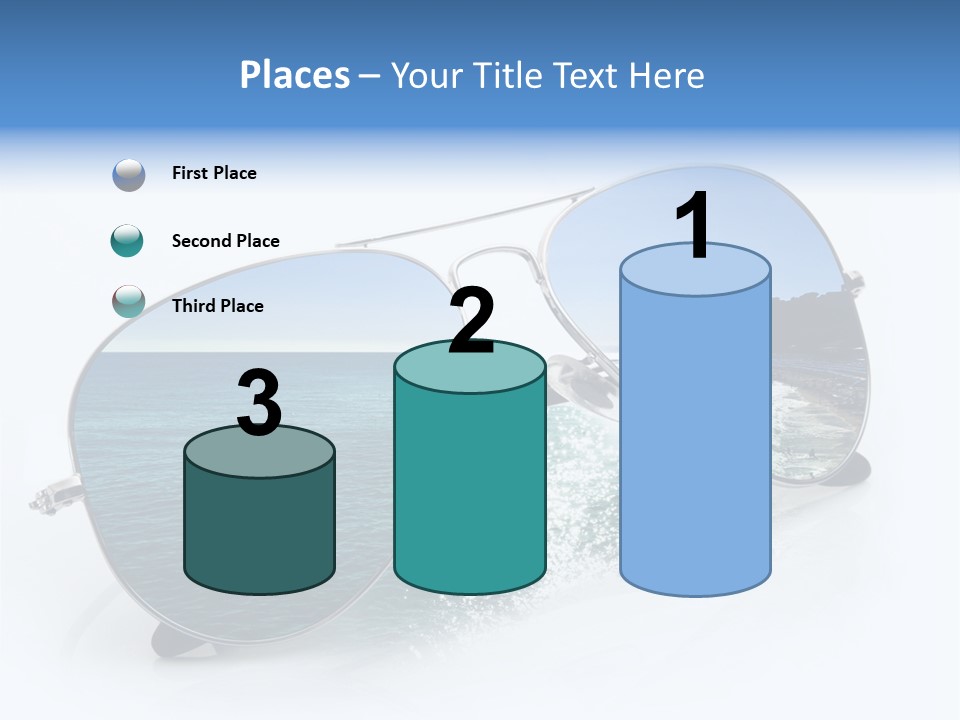 Places – Your Title Text Here

First Place

Second Place

Third Place

3

2

1